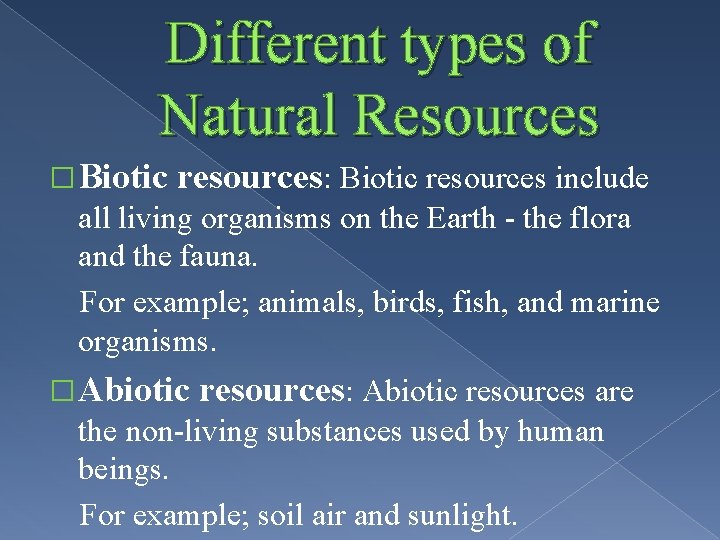 Different types of Natural Resources

□ Biotic resources: Biotic resources include all living organisms on the Earth - the flora and the fauna.

For example; animals, birds, fish, and marine organisms.

□ Abiotic resources: Abiotic resources are the non-living substances used by human beings.

For example; soil air and sunlight.